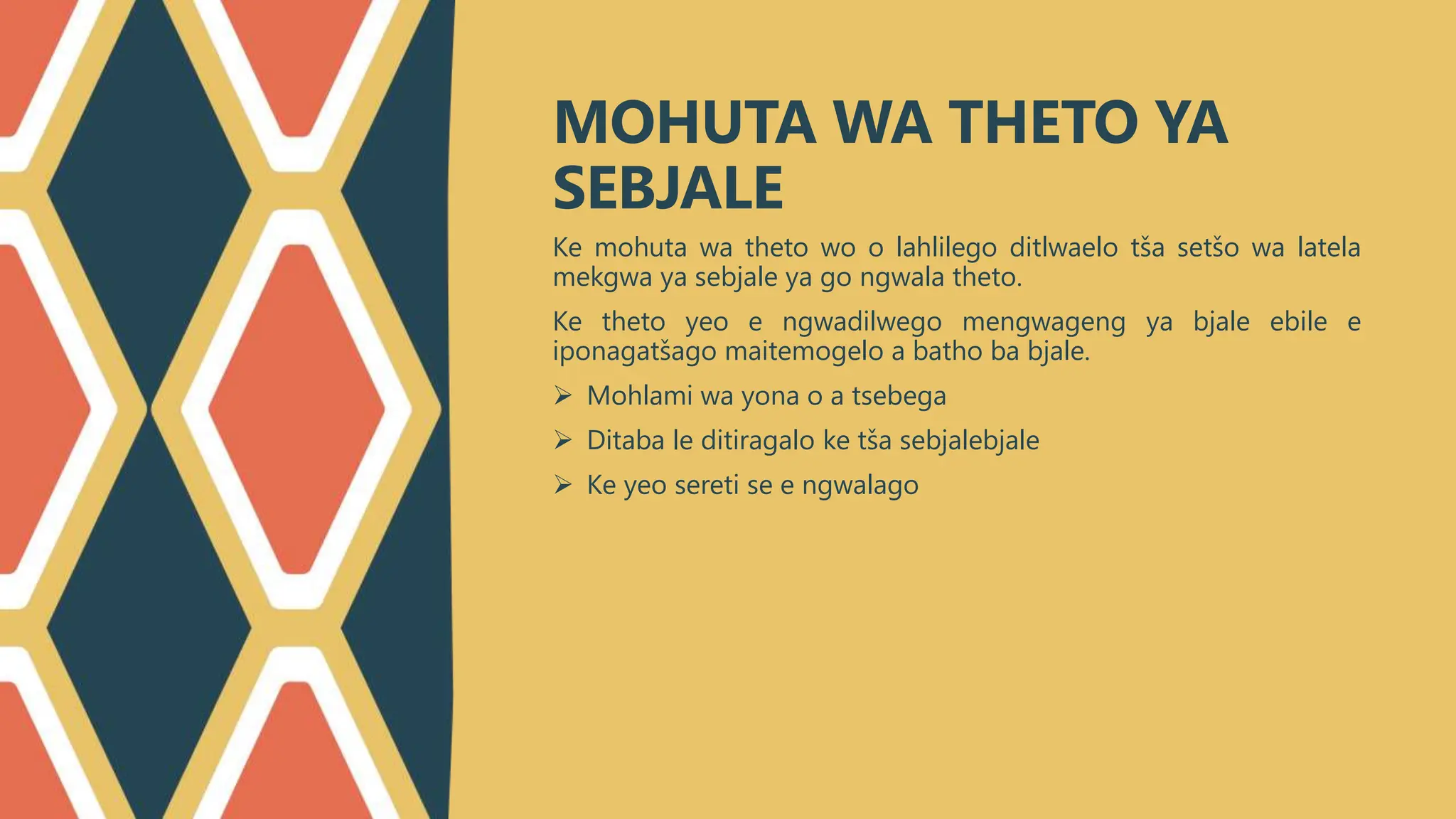 MOHUTA WA THETO YA SEBJALE

Ke mohuta wa theto wo o lahlilego ditlwaelo tša setšo wa latela mekgwa ya sebjale ya go ngwala theto.

Ke theto yeo e ngwadilwego mengwageng ya bjale ebile e iponagatšago maitemogelo a batho ba bjale.

➢ Mohlami wa yona o a tsebega
➢ Ditaba le ditiragalo ke tša sebjalebjale
➢ Ke yeo sereti se e ngwalago